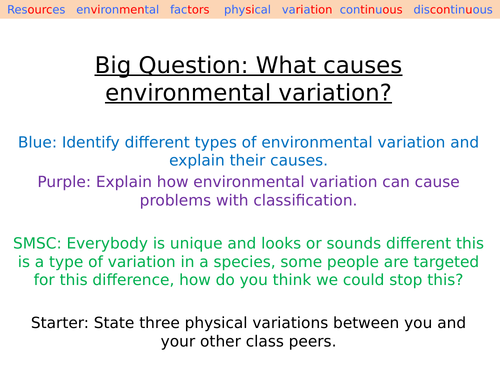 Resources environmental factors physical variation continuous discontinuous

Big Question: What causes environmental variation?

Blue: Identify different types of environmental variation and explain their causes.

Purple: Explain how environmental variation can cause problems with classification.

SMSC: Everybody is unique and looks or sounds different this is a type of variation in a species, some people are targeted for this difference, how do you think we could stop this?

Starter: State three physical variations between you and your other class peers.